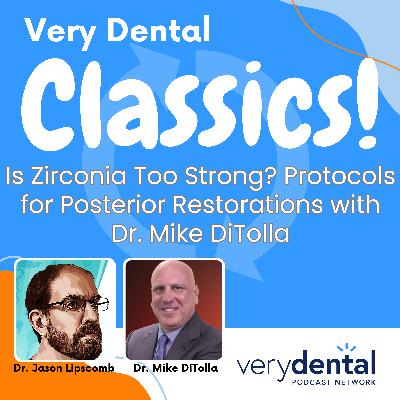 Very Dental
Classics!

Is Zirconia Too Strong? Protocols for Posterior Restorations with Dr. Mike DiTolla

Dr. Jason Lipscomb
Dr. Mike DiTolla

verydental
PODCAST NETWORK